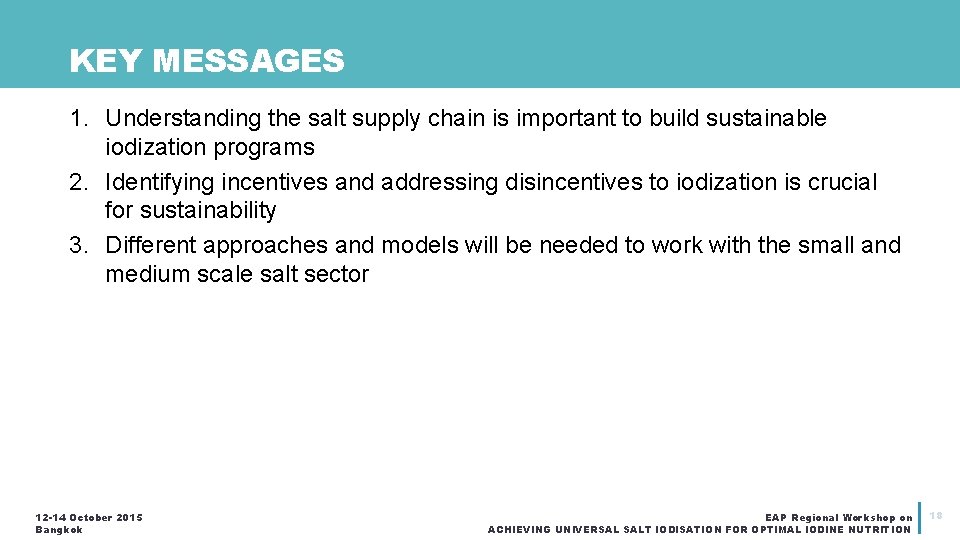 KEY MESSAGES

1. Understanding the salt supply chain is important to build sustainable iodization programs
2. Identifying incentives and addressing disincentives to iodization is crucial for sustainability
3. Different approaches and models will be needed to work with the small and medium scale salt sector

12-14 October 2015
Bangkok

EAP Regional Workshop on
ACHIEVING UNIVERSAL SALT IODISATION FOR OPTIMAL IODINE NUTRITION

18